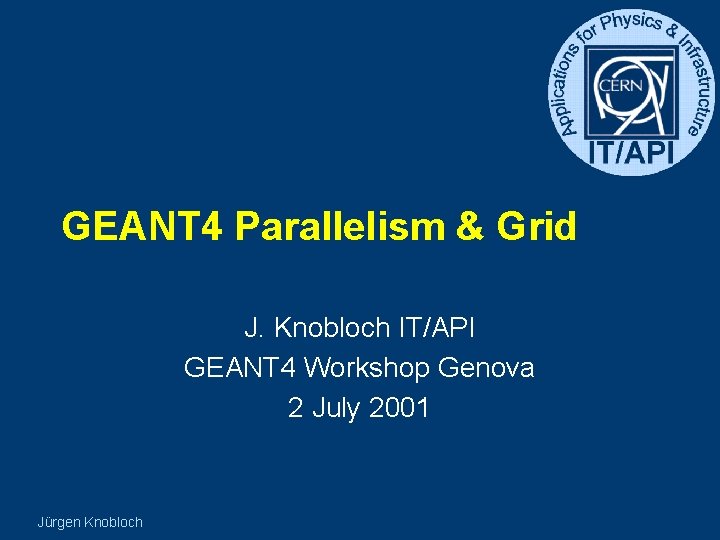 Applications for Physics & Infrastructure
CERN
IT/API

GEANT4 Parallelism & Grid

J. Knobloch IT/API
GEANT4 Workshop Genova
2 July 2001

Jürgen Knobloch